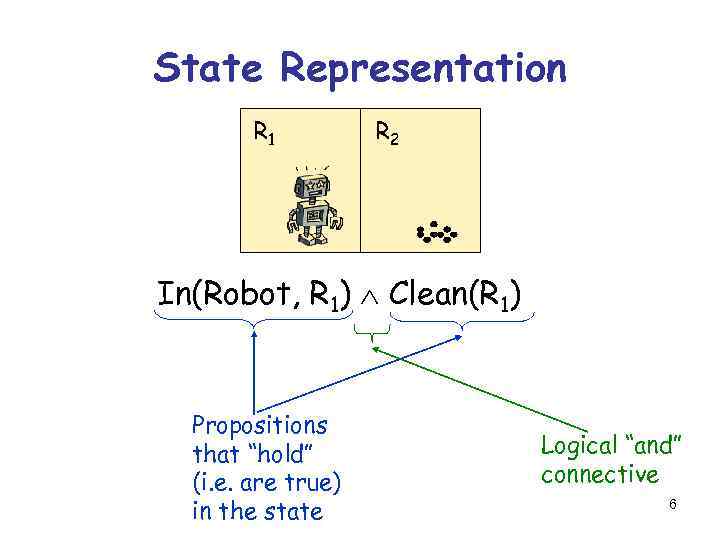 State Representation

$R_1$

$R_2$

$In(Robot, R_1) \wedge Clean(R_1)$

Propositions that "hold" (i.e. are true) in the state

Logical "and" connective

6